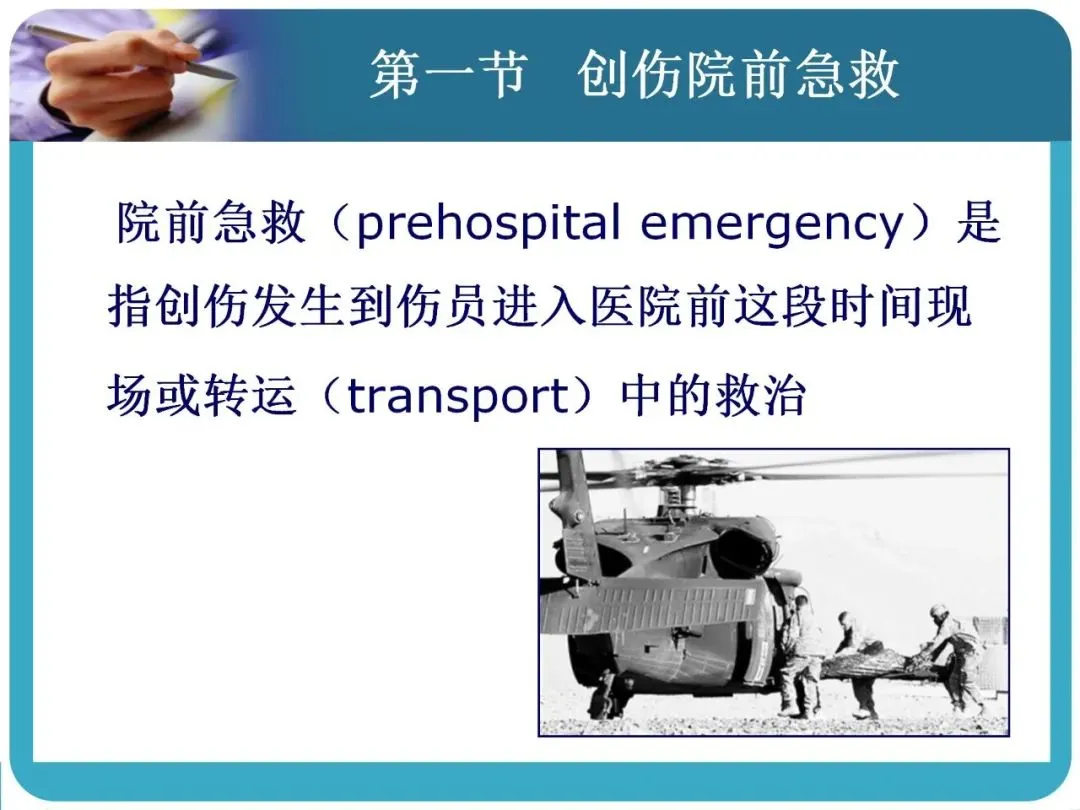 第一节　创伤院前急救

院前急救（prehospital emergency）是指创伤发生到伤员进入医院前这段时间现场或转运（transport）中的救治